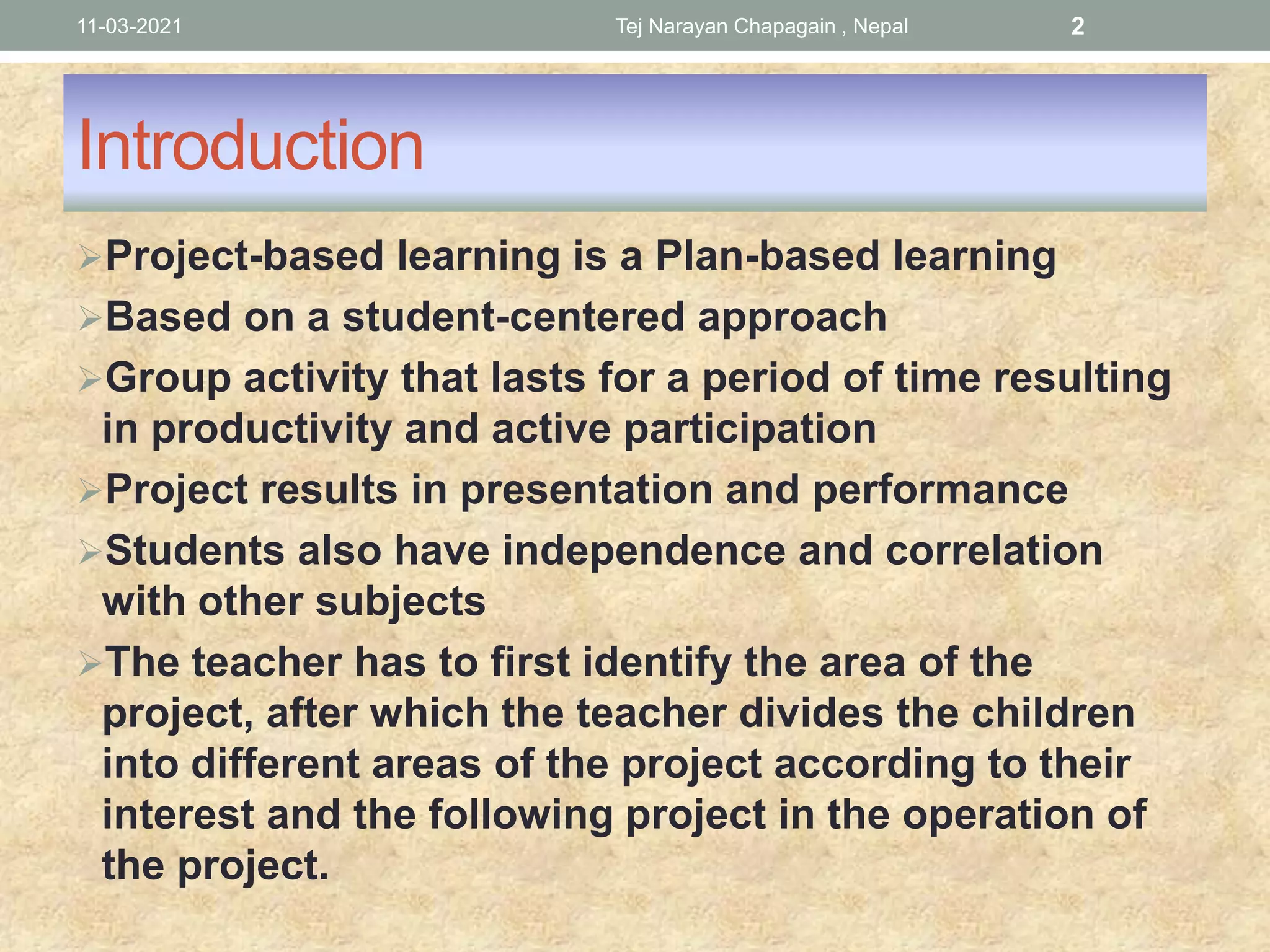 11-03-2021 Tej Narayan Chapagain , Nepal 2

Introduction

➢Project-based learning is a Plan-based learning

➢Based on a student-centered approach

➢Group activity that lasts for a period of time resulting in productivity and active participation

➢Project results in presentation and performance

➢Students also have independence and correlation with other subjects

➢The teacher has to first identify the area of the project, after which the teacher divides the children into different areas of the project according to their interest and the following project in the operation of the project.